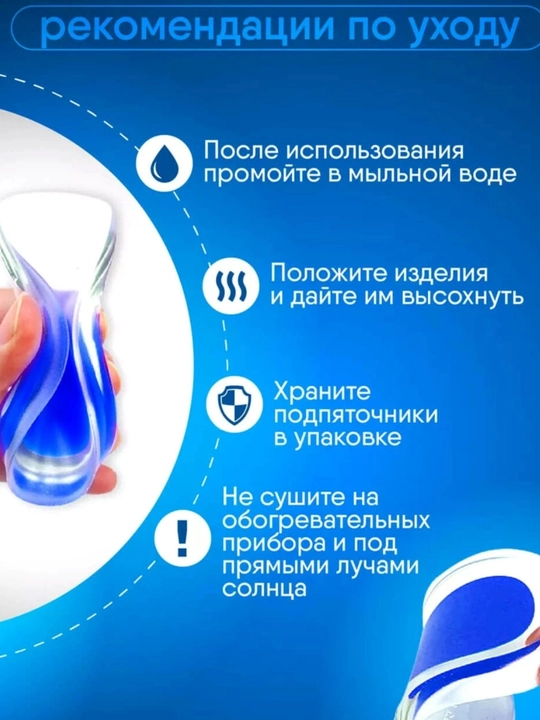 рекомендации по уходу

После использования промойте в мыльной воде

Положите изделия и дайте им высохнуть

Храните подпяточники в упаковке

Не сушите на обогревательных прибора и под прямыми лучами солнца